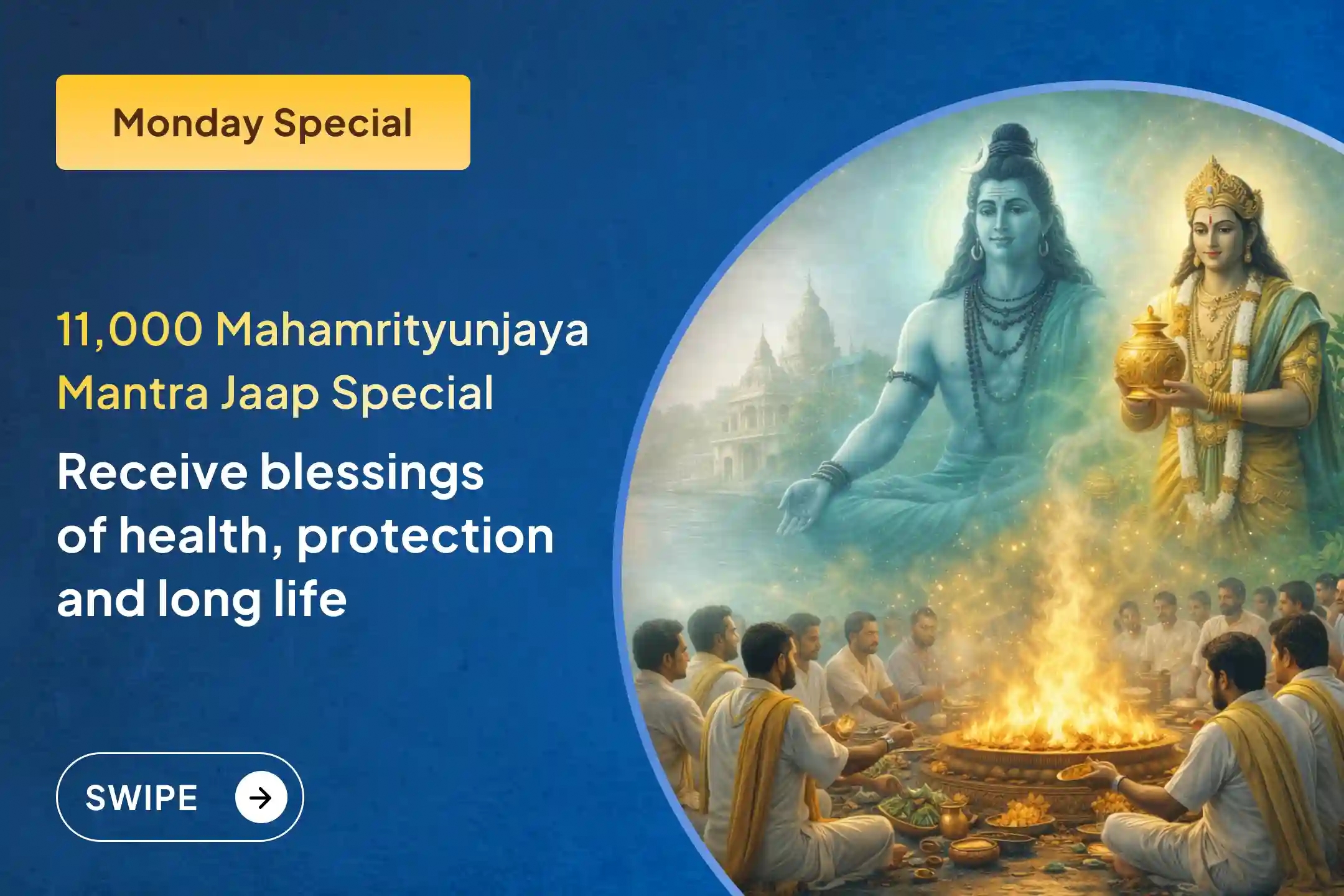 Monday Special

11,000 Mahamrityunjaya Mantra Jaap Special

Receive blessings of health, protection and long life

SWIPE